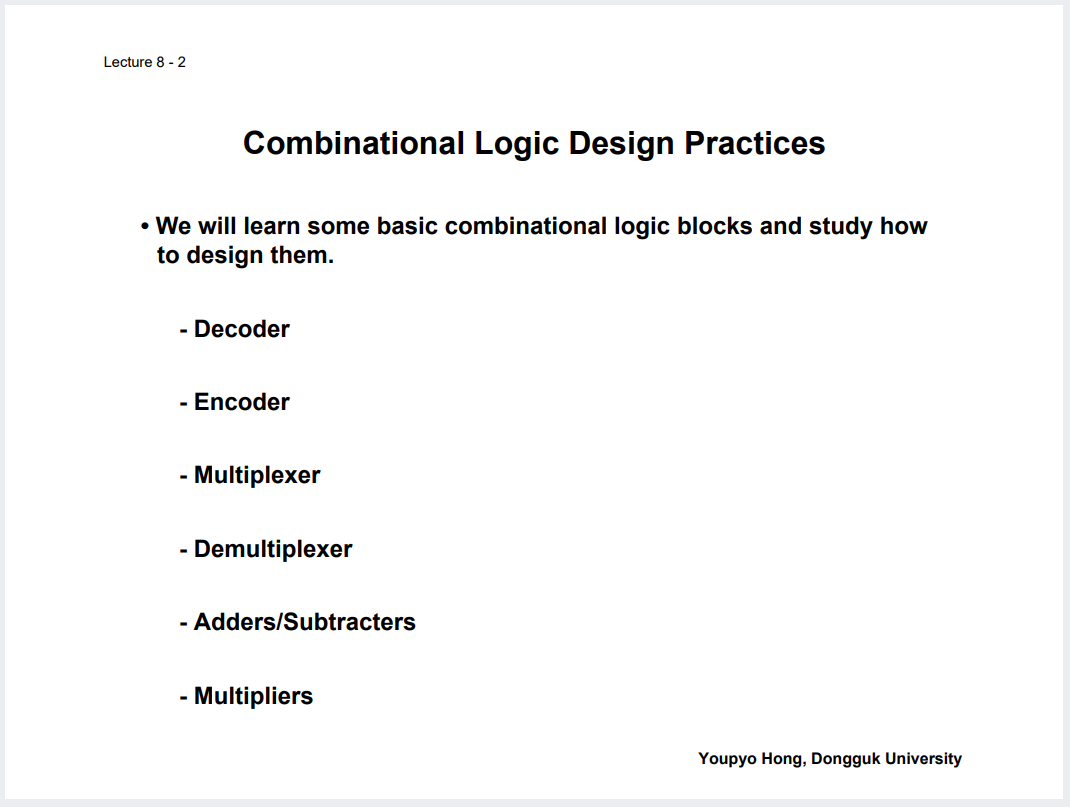 Lecture 8 - 2

Combinational Logic Design Practices

• We will learn some basic combinational logic blocks and study how to design them.

- Decoder

- Encoder

- Multiplexer

- Demultiplexer

- Adders/Subtracters

- Multipliers

Youpyo Hong, Dongguk University